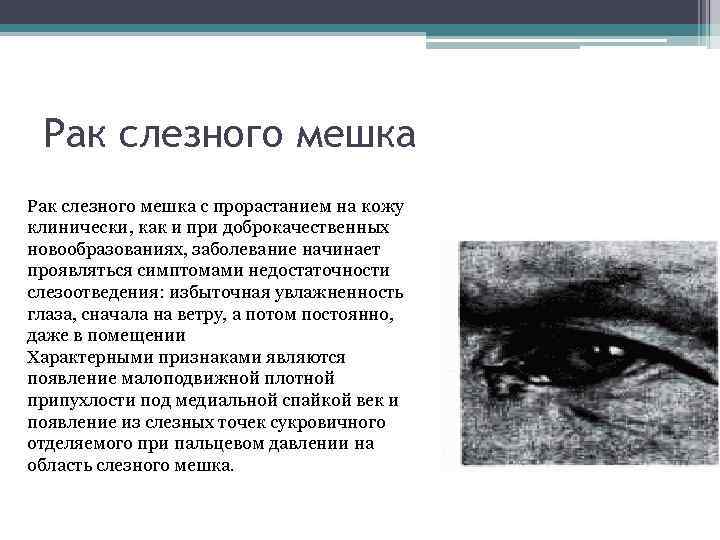 Рак слезного мешка

Рак слезного мешка с прорастанием на кожу клинически, как и при доброкачественных новообразованиях, заболевание начинает проявляться симптомами недостаточности слезоотведения: избыточная увлажненность глаза, сначала на ветру, а потом постоянно, даже в помещении
Характерными признаками являются появление малоподвижной плотной припухлости под медиальной спайкой век и появление из слезных точек сукровичного отделяемого при пальцевом давлении на область слезного мешка.